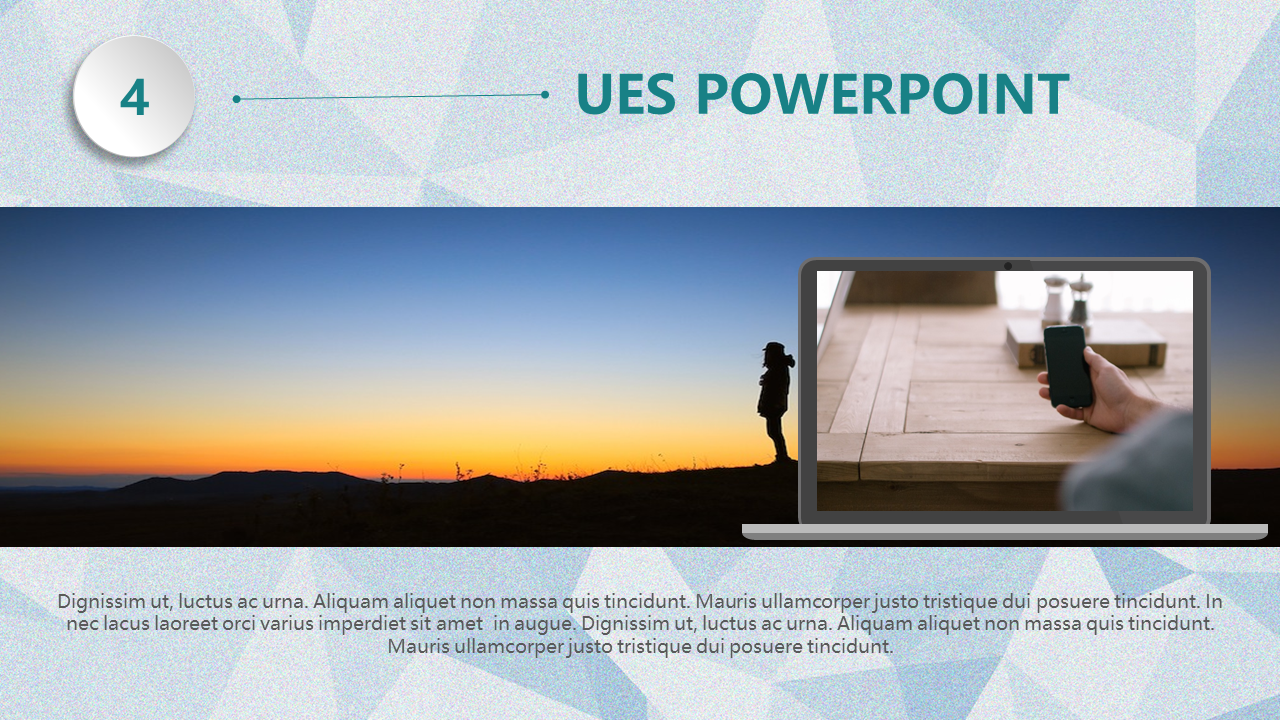 4

UES POWERPOINT

Dignissim ut, luctus ac urna. Aliquam aliquet non massa quis tincidunt. Mauris ullamcorper justo tristique dui posuere tincidunt. In nec lacus laoreet orci varius imperdiet sit amet in augue. Dignissim ut, luctus ac urna. Aliquam aliquet non massa quis tincidunt. Mauris ullamcorper justo tristique dui posuere tincidunt.